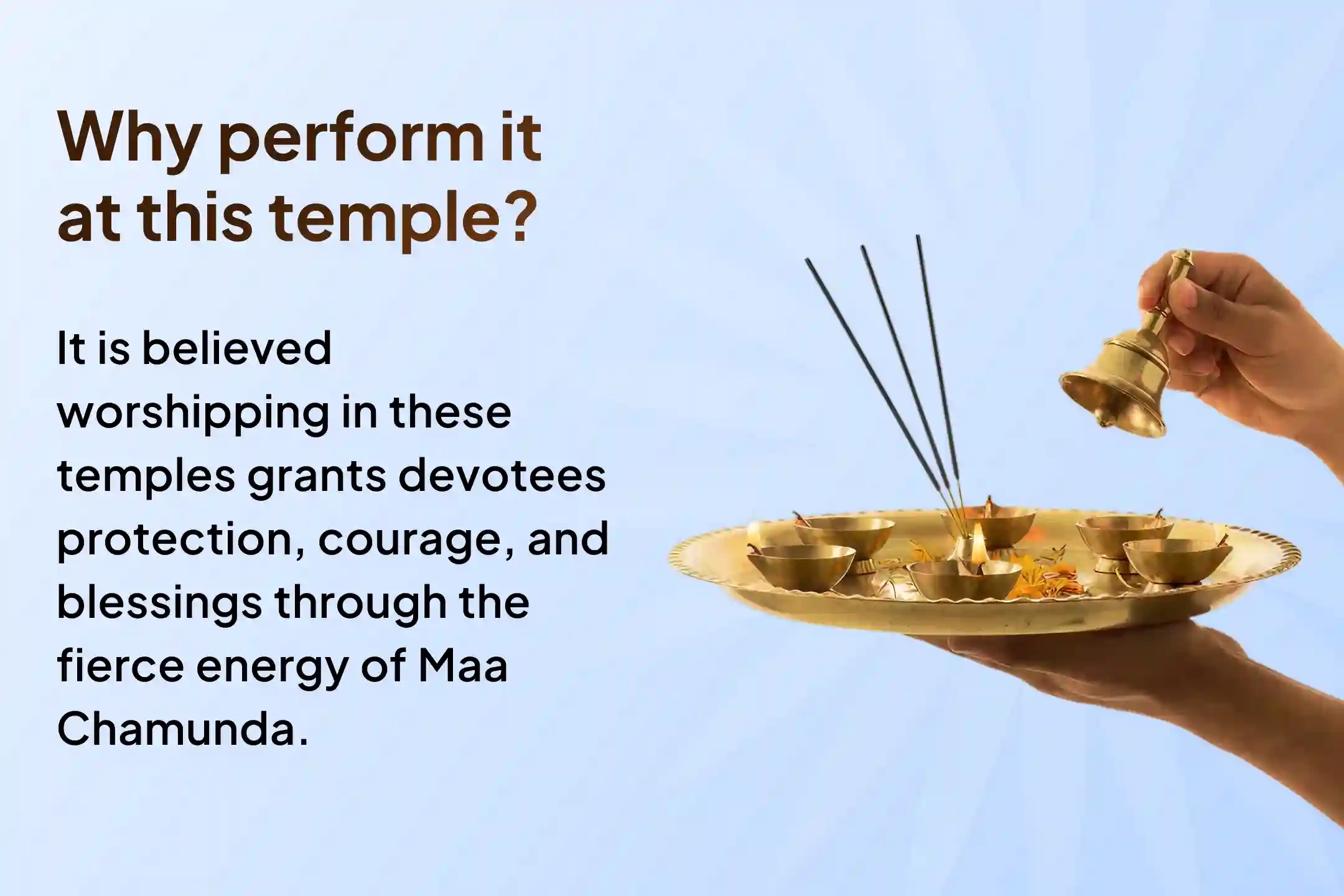 Why perform it at this temple?

It is believed worshipping in these temples grants devotees protection, courage, and blessings through the fierce energy of Maa Chamunda.